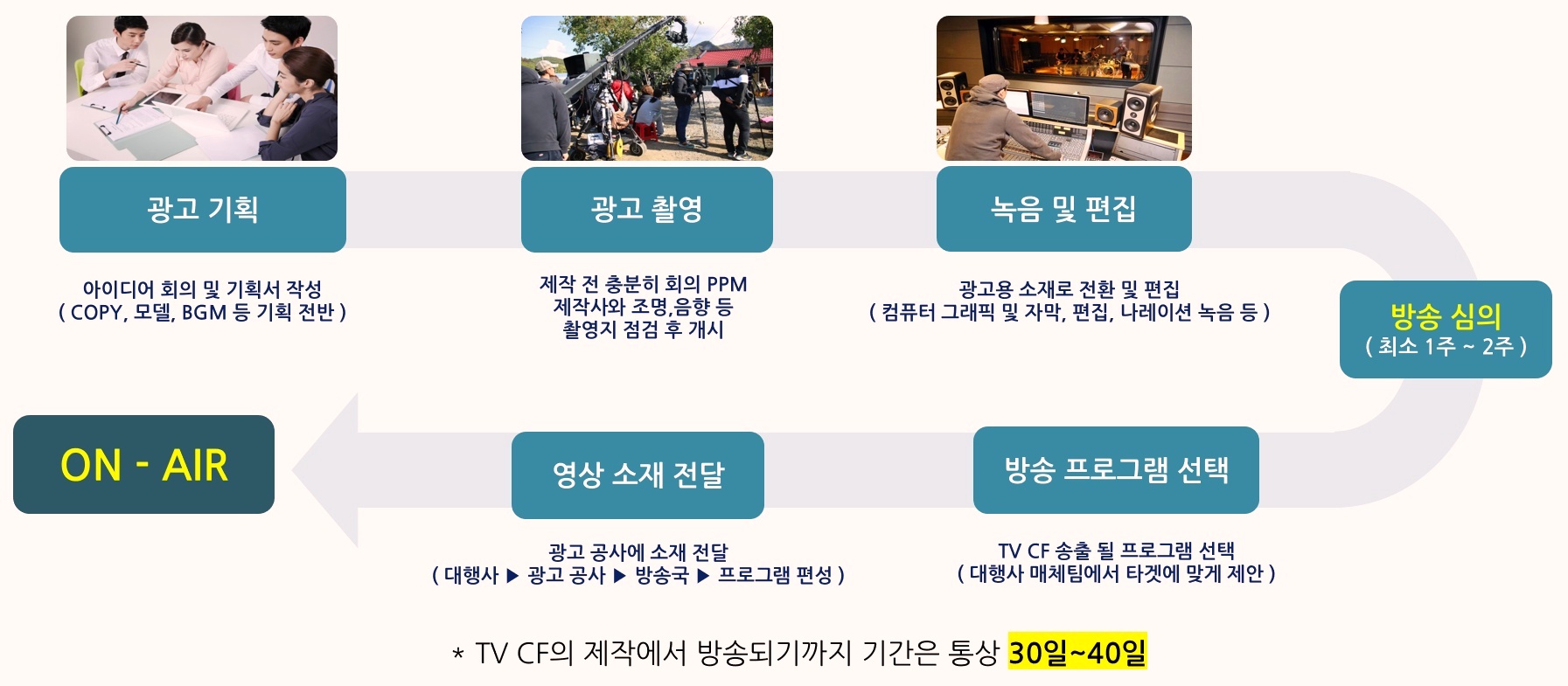 광고 기획

아이디어 회의 및 기획서 작성
( COPY, 모델, BGM 등 기획 전반 )

광고 촬영

제작 전 충분히 회의 PPM
제작사와 조명,음향 등
촬영지 점검 후 개시

녹음 및 편집

광고용 소재로 전환 및 편집
( 컴퓨터 그래픽 및 자막, 편집, 나레이션 녹음 등 )

방송 심의
( 최소 1주 ~ 2주 )

방송 프로그램 선택

TV CF 송출 될 프로그램 선택
( 대행사 매체팀에서 타겟에 맞게 제안 )

영상 소재 전달

광고 공사에 소재 전달
( 대행사 ▶ 광고 공사 ▶ 방송국 ▶ 프로그램 편성 )

ON - AIR

* TV CF의 제작에서 방송되기까지 기간은 통상 30일~40일